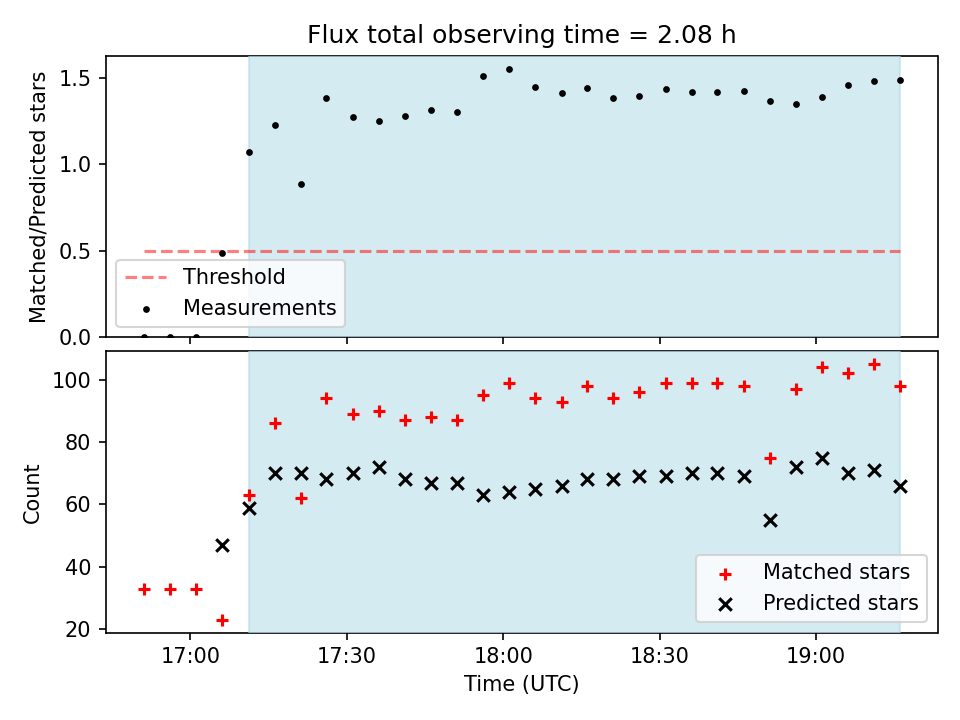 Flux total observing time = 2.08 h

Matched/Predicted stars

1.5
1.0
0.5
0.0

Threshold
Measurements

Count

100
80
60
40
20

Matched stars
Predicted stars

17:00
17:30
18:00
18:30
19:00

Time (UTC)